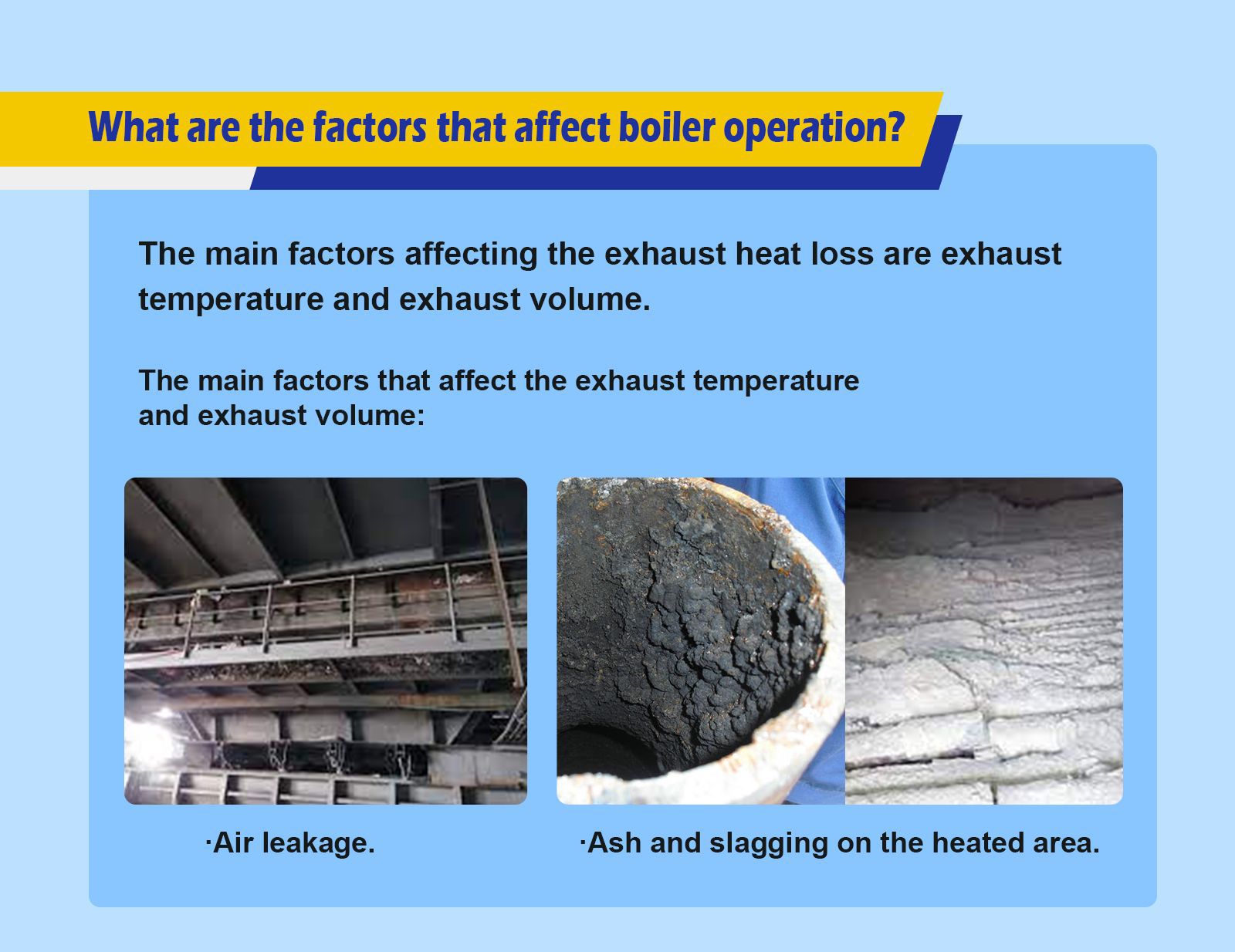 What are the factors that affect boiler operation?

The main factors affecting the exhaust heat loss are exhaust temperature and exhaust volume.

The main factors that affect the exhaust temperature and exhaust volume:

·Air leakage.

·Ash and slagging on the heated area.